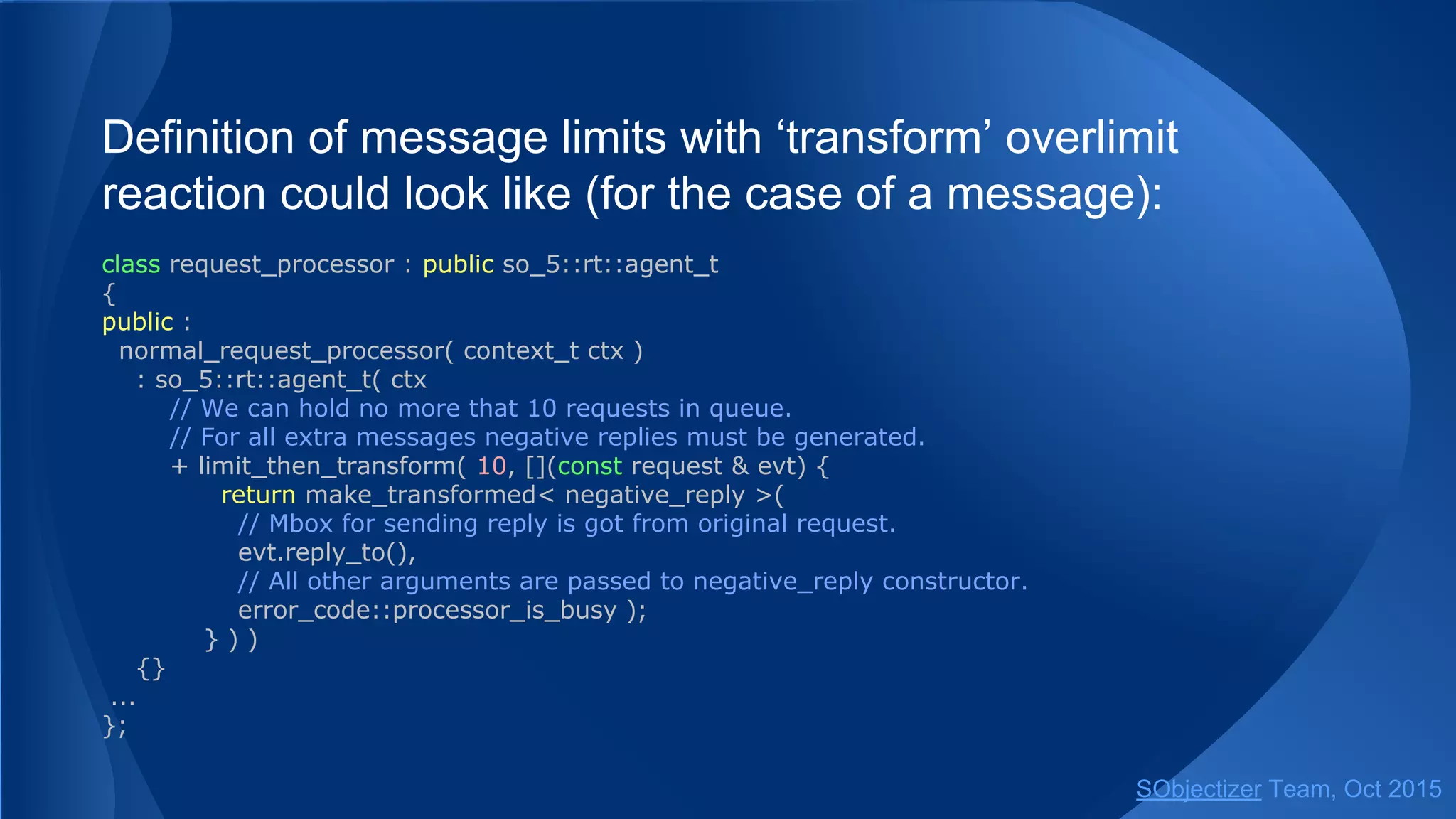 Definition of message limits with ‘transform’ overlimit reaction could look like (for the case of a message):

class request_processor : public so_5::rt::agent_t
{
public :
  normal_request_processor( context_t ctx )
    : so_5::rt::agent_t( ctx
        // We can hold no more that 10 requests in queue.
        // For all extra messages negative replies must be generated.
        + limit_then_transform( 10, [](const request & evt) {
            return make_transformed< negative_reply >(
              // Mbox for sending reply is got from original request.
              evt.reply_to(),
              // All other arguments are passed to negative_reply constructor.
              error_code::processor_is_busy );
          } ) )
    {}
 ...
};

SObjectizer Team, Oct 2015